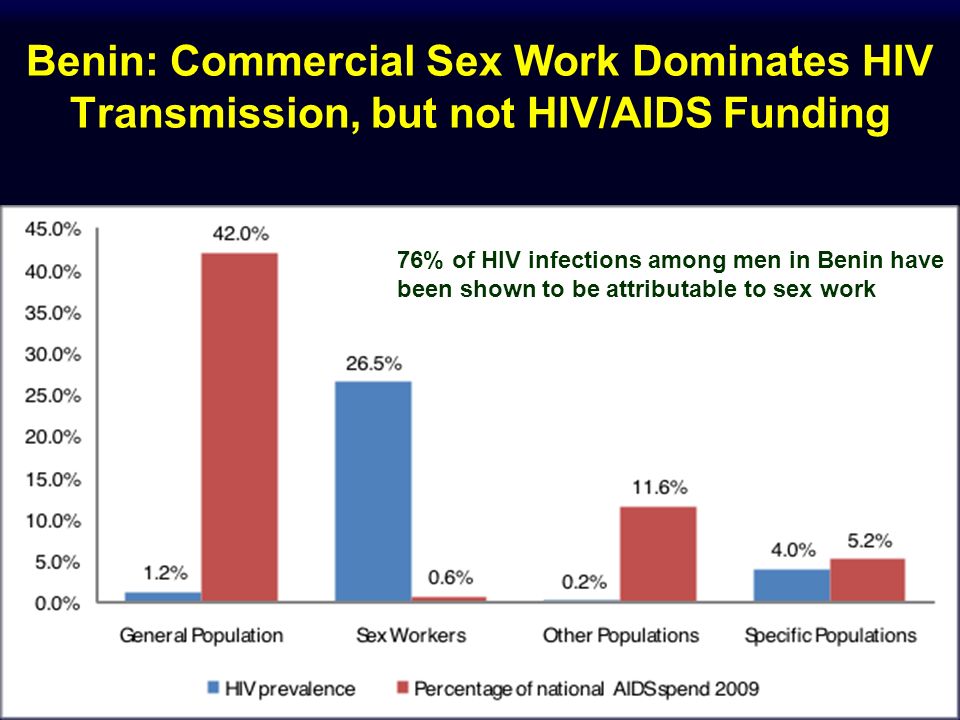 Benin: Commercial Sex Work Dominates HIV Transmission, but not HIV/AIDS Funding

76% of HIV infections among men in Benin have been shown to be attributable to sex work

45.0%
40.0%
35.0%
30.0%
25.0%
20.0%
15.0%
10.0%
5.0%
0.0%

1.2%
42.0%
26.5%
0.6%
0.2%
11.6%
4.0%
5.2%

General Population
Sex Workers
Other Populations
Specific Populations

HIV prevalence
Percentage of national AIDS spend 2009